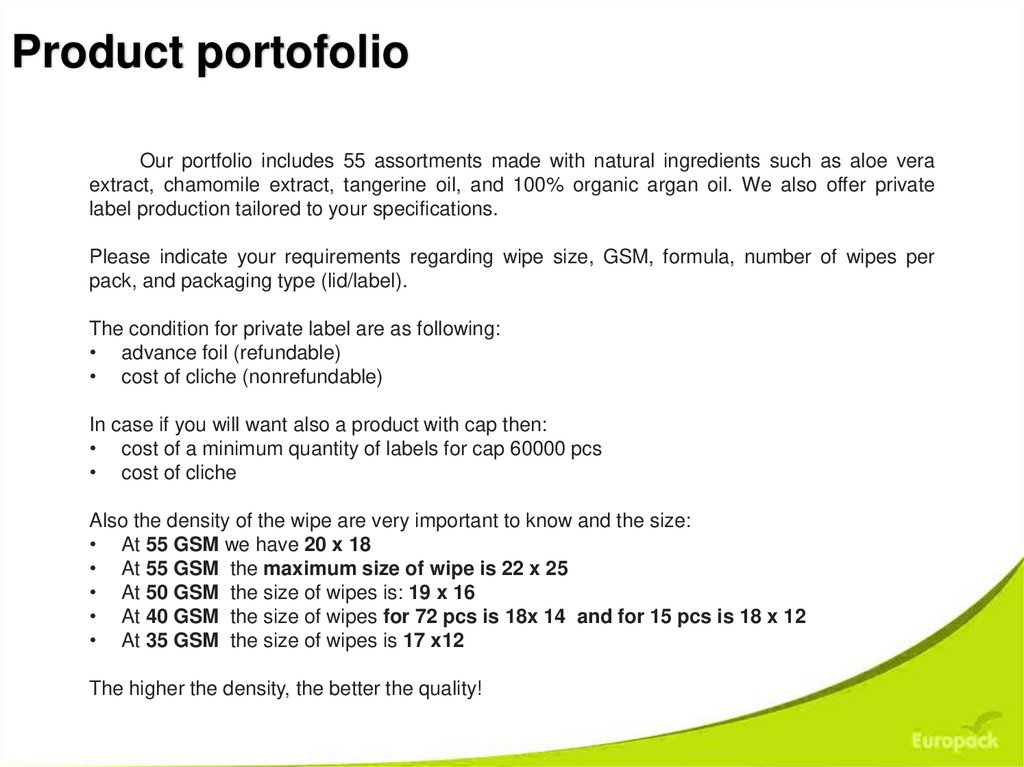 Product portofolio

Our portfolio includes 55 assortments made with natural ingredients such as aloe vera extract, chamomile extract, tangerine oil, and 100% organic argan oil. We also offer private label production tailored to your specifications.

Please indicate your requirements regarding wipe size, GSM, formula, number of wipes per pack, and packaging type (lid/label).

The condition for private label are as following:
• advance foil (refundable)
• cost of cliche (nonrefundable)

In case if you will want also a product with cap then:
• cost of a minimum quantity of labels for cap 60000 pcs
• cost of cliche

Also the density of the wipe are very important to know and the size:
• At 55 GSM we have 20 x 18
• At 55 GSM the maximum size of wipe is 22 x 25
• At 50 GSM the size of wipes is: 19 x 16
• At 40 GSM the size of wipes for 72 pcs is 18x 14 and for 15 pcs is 18 x 12
• At 35 GSM the size of wipes is 17 x12

The higher the density, the better the quality!

Europack